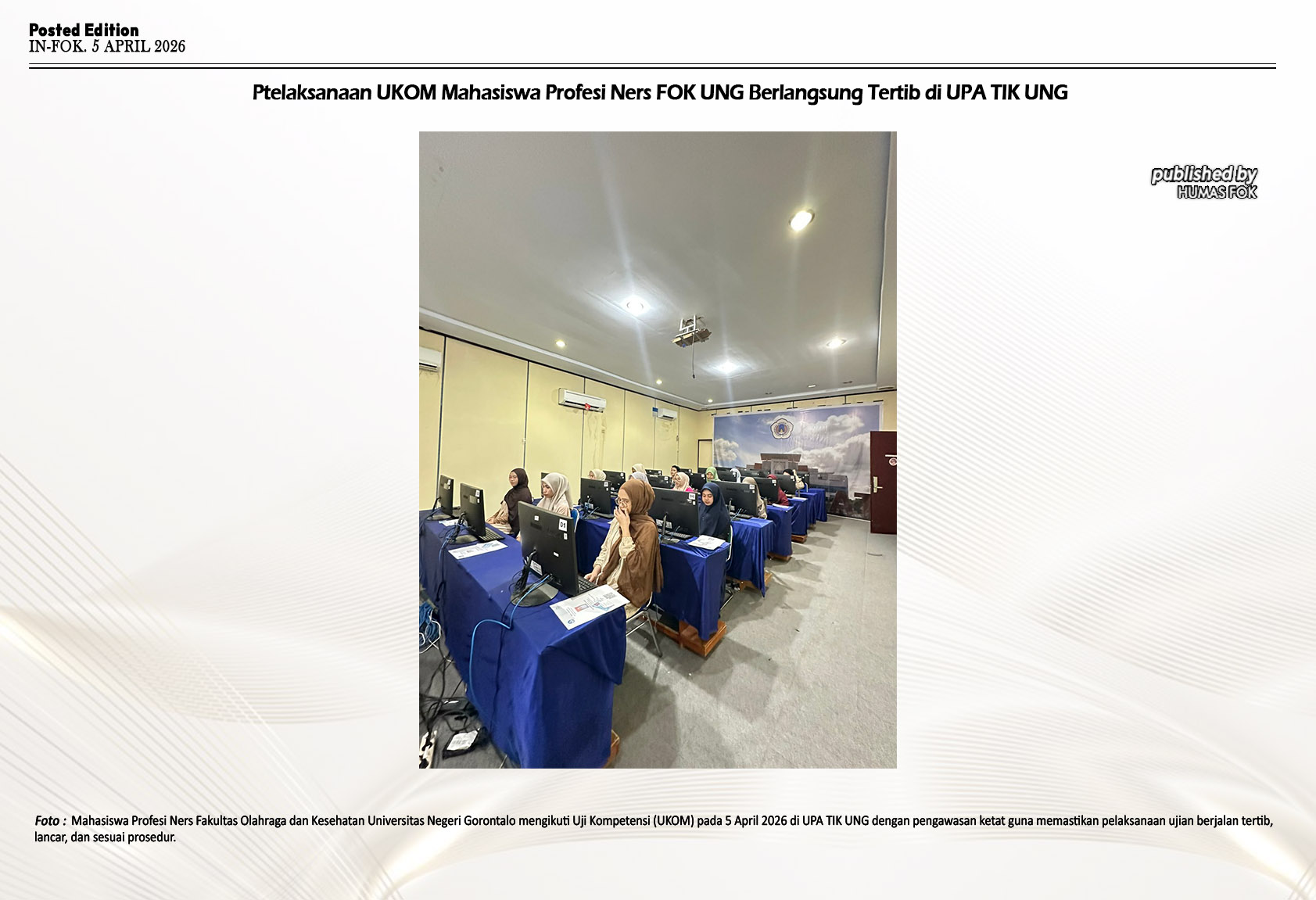 Posted Edition
IN-FOK. 5 APRIL 2026

Ptelaksanaan UKOM Mahasiswa Profesi Ners FOK UNG Berlangsung Tertib di UPA TIK UNG

published by
HUMAS FOK

01

Foto : Mahasiswa Profesi Ners Fakultas Olahraga dan Kesehatan Universitas Negeri Gorontalo mengikuti Uji Kompetensi (UKOM) pada 5 April 2026 di UPA TIK UNG dengan pengawasan ketat guna memastikan pelaksanaan ujian berjalan tertib, lancar, dan sesuai prosedur.